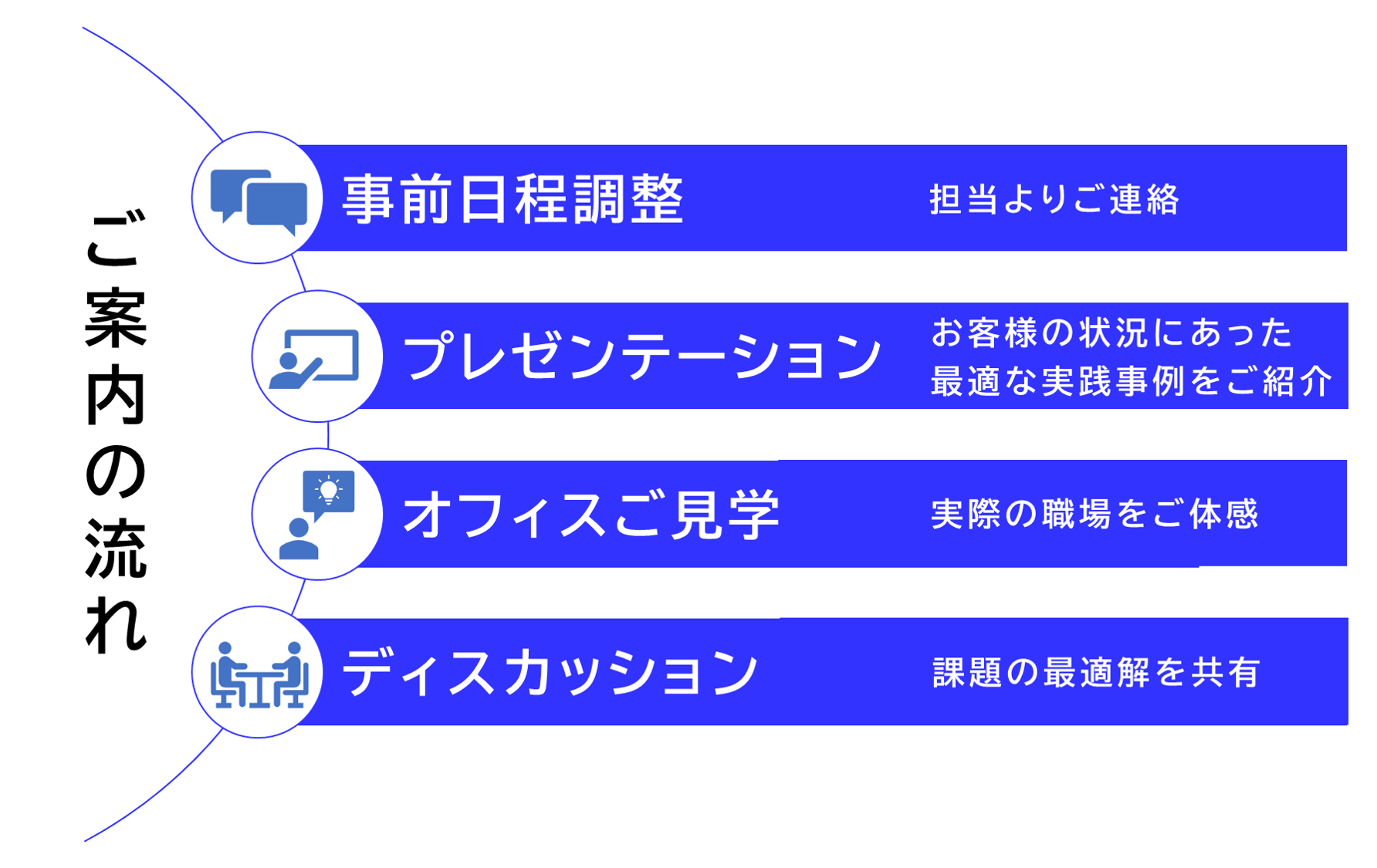 ご案内の流れ

事前日程調整
担当よりご連絡

プレゼンテーション
お客様の状況にあった最適な実践事例をご紹介

オフィスご見学
実際の職場をご体感

ディスカッション
課題の最適解を共有